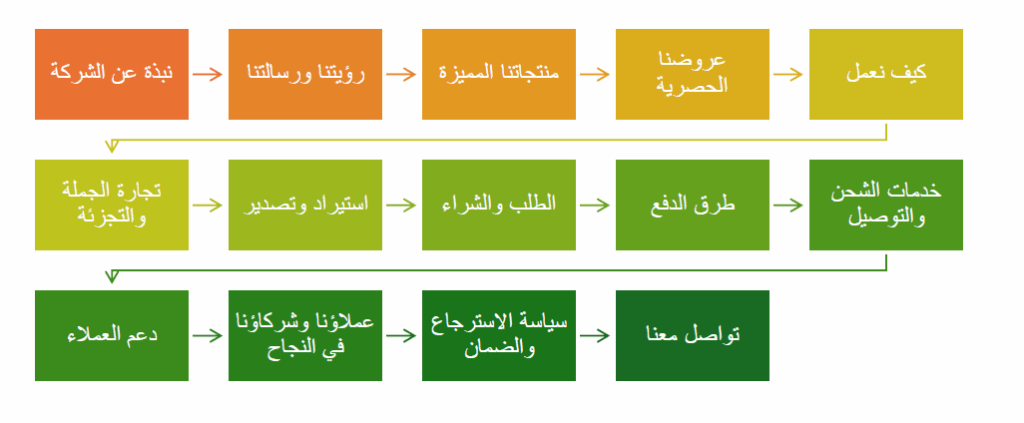 نبذة عن الشركة
رؤيتنا ورسالتنا
منتجاتنا المميزة
عروضنا الحصرية
كيف نعمل
تجارة الجملة والتجزئة
استيراد وتصدير
الطلب والشراء
طرق الدفع
خدمات الشحن والتوصيل
دعم العملاء
عملاؤنا وشركاؤنا في النجاح
سياسة الاسترجاع والضمان
تواصل معنا